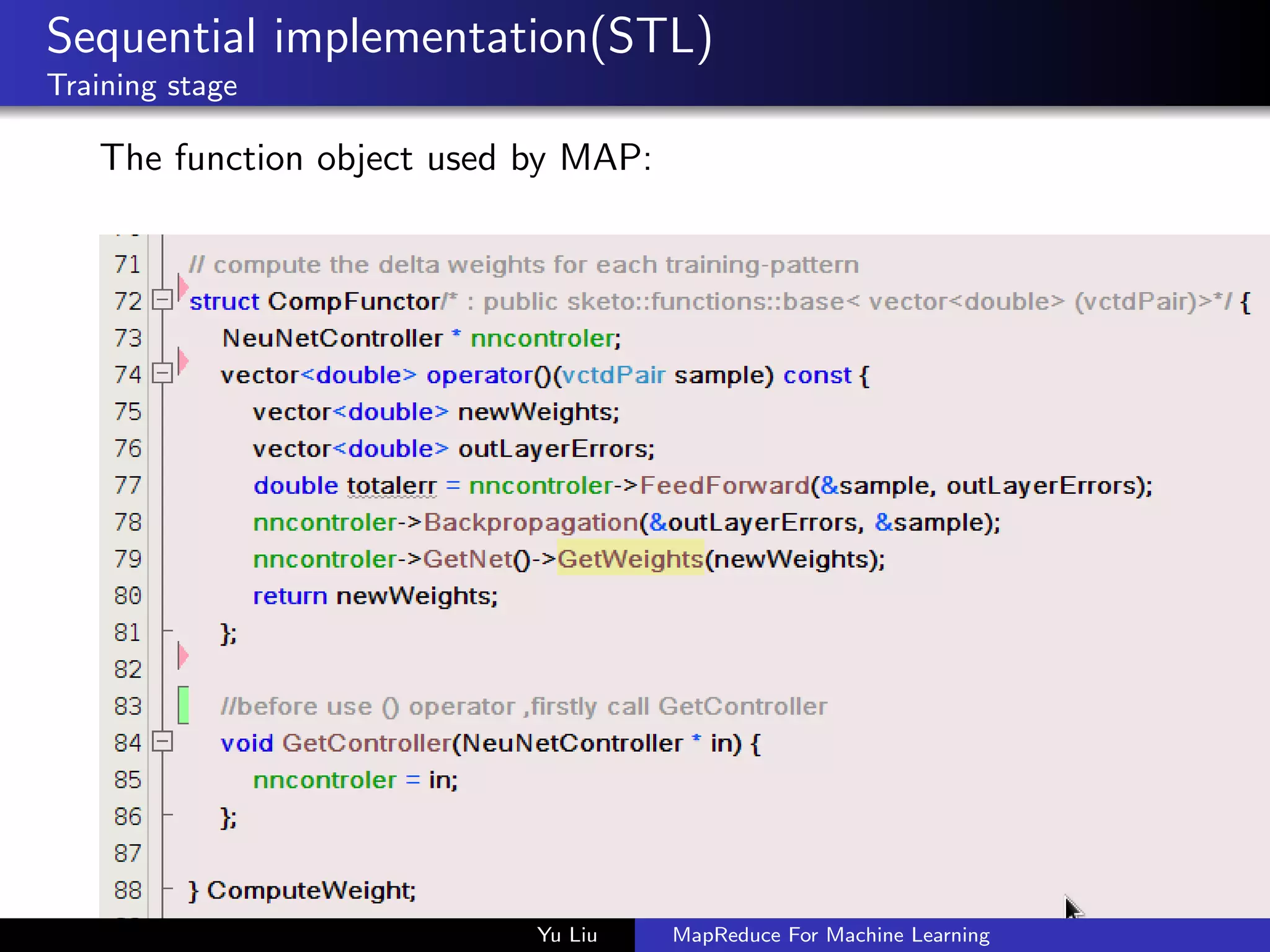 Sequential implementation(STL)
Training stage

The function object used by MAP:

71 // compute the delta weights for each training-pattern
72 struct CompFunctor/* : public sketo::functions::base< vector<double> (vctdPair)>*/ {
73 NeuNetController * nncontroler;
74 vector<double> operator()(vctdPair sample) const {
75 vector<double> newWeights;
76 vector<double> outLayerErrors;
77 double totalerr = nncontroler->FeedForward(&sample, outLayerErrors);
78 nncontroler->Backpropagation(&outLayerErrors, &sample);
79 nncontroler->GetNet()->GetWeights(newWeights);
80 return newWeights;
81 };
82
83 //before use () operator ,firstly call GetController
84 void GetController(NeuNetController * in) {
85 nncontroler = in;
86 };
87
88 } ComputeWeight;

Yu Liu MapReduce For Machine Learning